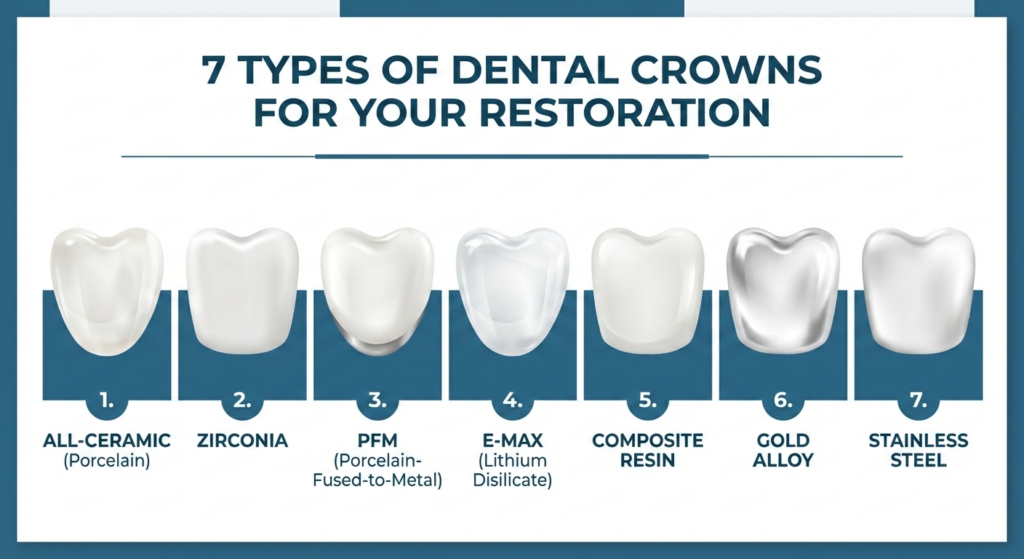 7 TYPES OF DENTAL CROWNS FOR YOUR RESTORATION

1.
ALL-CERAMIC
(Porcelain)

2.
ZIRCONIA

3.
PFM
(Porcelain-Fused-to-Metal)

4.
E-MAX
(Lithium Disilicate)

5.
COMPOSITE RESIN

6.
GOLD ALLOY

7.
STAINLESS STEEL